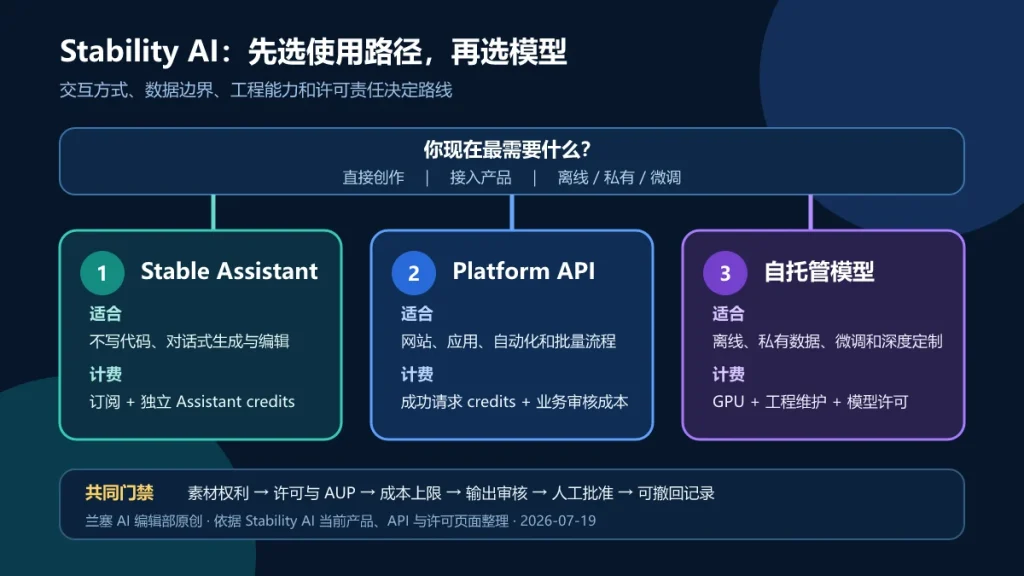 Stability AI：先选使用路径，再选模型

交互方式、数据边界、工程能力和许可责任决定路线

你现在最需要什么？

直接创作 | 接入产品 | 离线 / 私有 / 微调

1 Stable Assistant

适合

不写代码、对话式生成与编辑

计费

订阅 + 独立 Assistant credits

2 Platform API

适合

网站、应用、自动化和批量流程

计费

成功请求 credits + 业务审核成本

3 自托管模型

适合

离线、私有数据、微调和深度定制

计费

GPU + 工程维护 + 模型许可

共同门禁 素材权利 → 许可与 AUP → 成本上限 → 输出审核 → 人工批准 → 可撤回记录

兰塞 AI 编辑部原创 · 依据 Stability AI 当前产品、API 与许可页面整理 · 2026-07-19